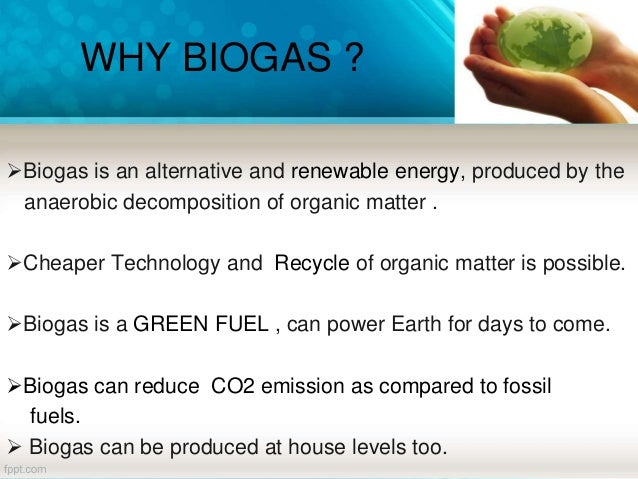 WHY BIOGAS ?

➢Biogas is an alternative and renewable energy, produced by the anaerobic decomposition of organic matter .

➢Cheaper Technology and Recycle of organic matter is possible.

➢Biogas is a GREEN FUEL , can power Earth for days to come.

➢Biogas can reduce CO2 emission as compared to fossil fuels.

➢ Biogas can be produced at house levels too.

fppt.com